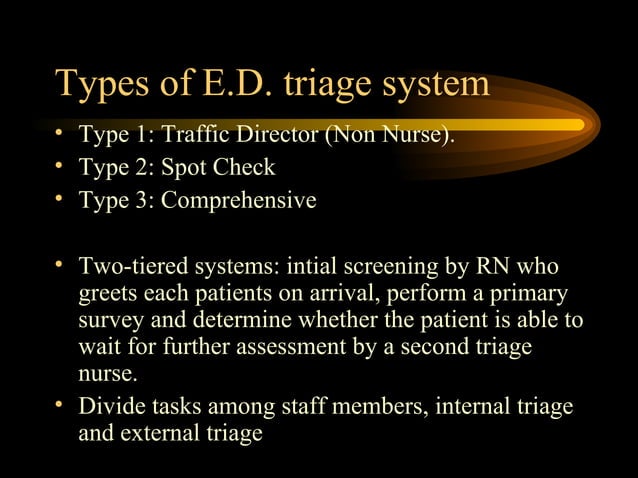 Types of E.D. triage system

• Type 1: Traffic Director (Non Nurse).
• Type 2: Spot Check
• Type 3: Comprehensive

• Two-tiered systems: intial screening by RN who greets each patients on arrival, perform a primary survey and determine whether the patient is able to wait for further assessment by a second triage nurse.
• Divide tasks among staff members, internal triage and external triage